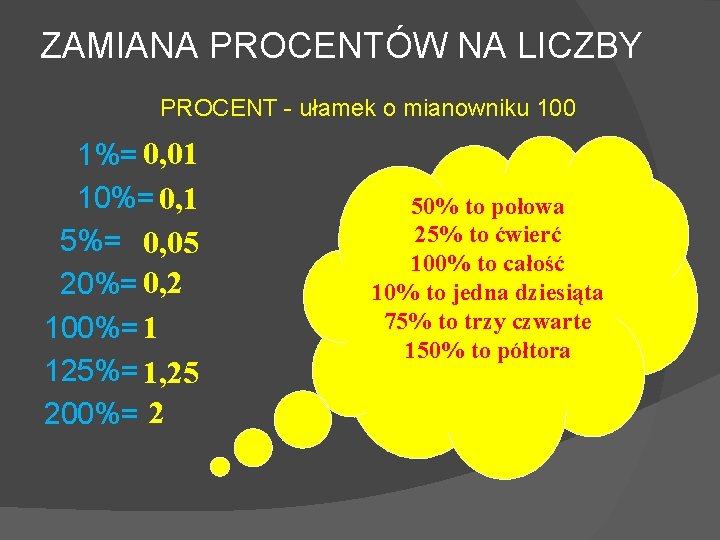 ZAMIANA PROCENTÓW NA LICZBY

PROCENT - ułamek o mianowniku 100

1%= 0,01

10%= 0,1

5%= 0,05

20%= 0,2

100%= 1

125%= 1,25

200%= 2

50% to połowa
25% to ćwierć
100% to całość
10% to jedna dziesiąta
75% to trzy czwarte
150% to półtora